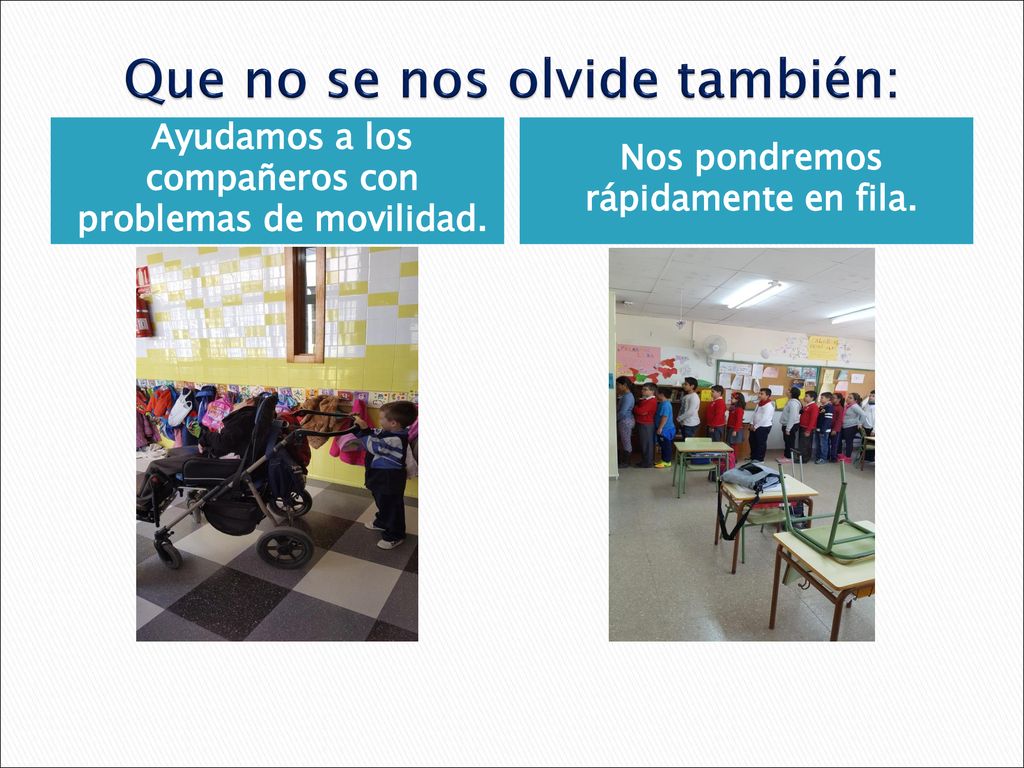 Que no se nos olvide también:

Ayudamos a los compañeros con problemas de movilidad.

Nos pondremos rápidamente en fila.